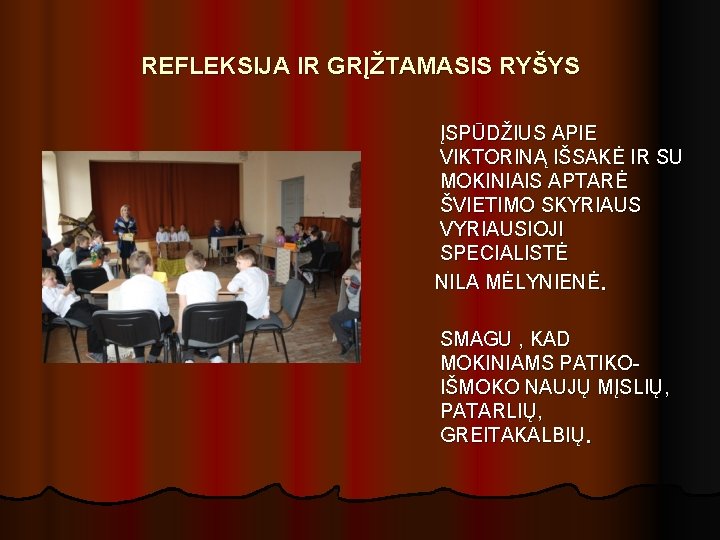 REFLEKSIJA IR GRĮŽTAMASIS RYŠYS

ĮSPŪDŽIUS APIE VIKTORINĄ IŠSAKĖ IR SU MOKINIAIS APTARĖ ŠVIETIMO SKYRIAUS VYRIAUSIOJI SPECIALISTĖ

NILA MĖLYNIENĖ.

SMAGU , KAD MOKINIAMS PATIKO- IŠMOKO NAUJŲ MĮSLIŲ, PATARLIŲ, GREITAKALBIŲ.